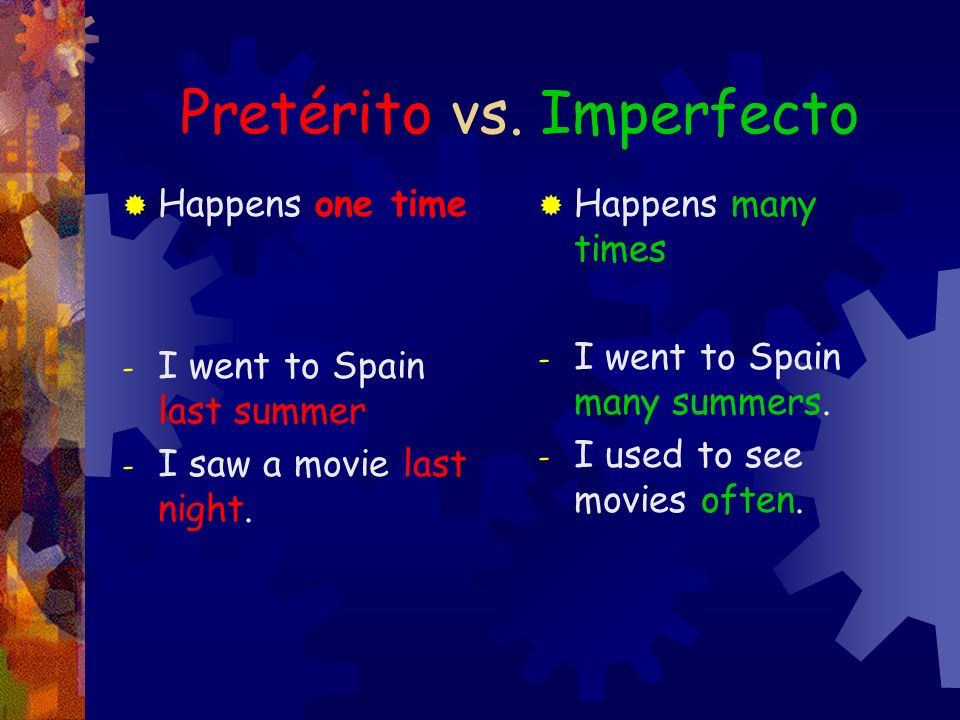 Pretérito vs. Imperfecto

Happens one time

- I went to Spain last summer
- I saw a movie last night.

Happens many times

- I went to Spain many summers.
- I used to see movies often.